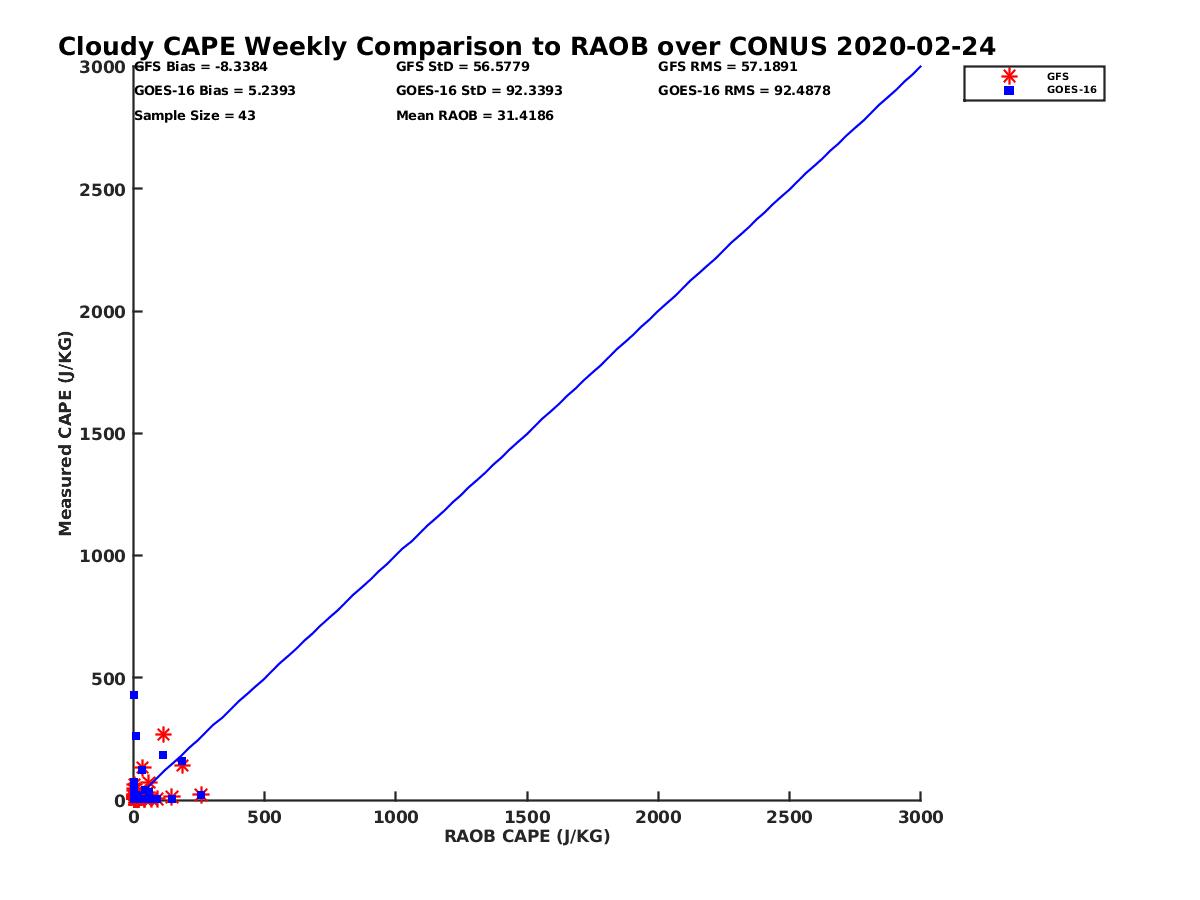 Cloudy CAPE Weekly Comparison to RAOB over CONUS 2020-02-24

GFS Bias = -8.3384
GOES-16 Bias = 5.2393
Sample Size = 43

GFS StD = 56.5779
GOES-16 StD = 92.3393
Mean RAOB = 31.4186

GFS RMS = 57.1891
GOES-16 RMS = 92.4878

GFS
GOES-16

Measured CAPE (J/KG)

3000
2500
2000
1500
1000
500
0

0
500
1000
1500
2000
2500
3000

RAOB CAPE (J/KG)